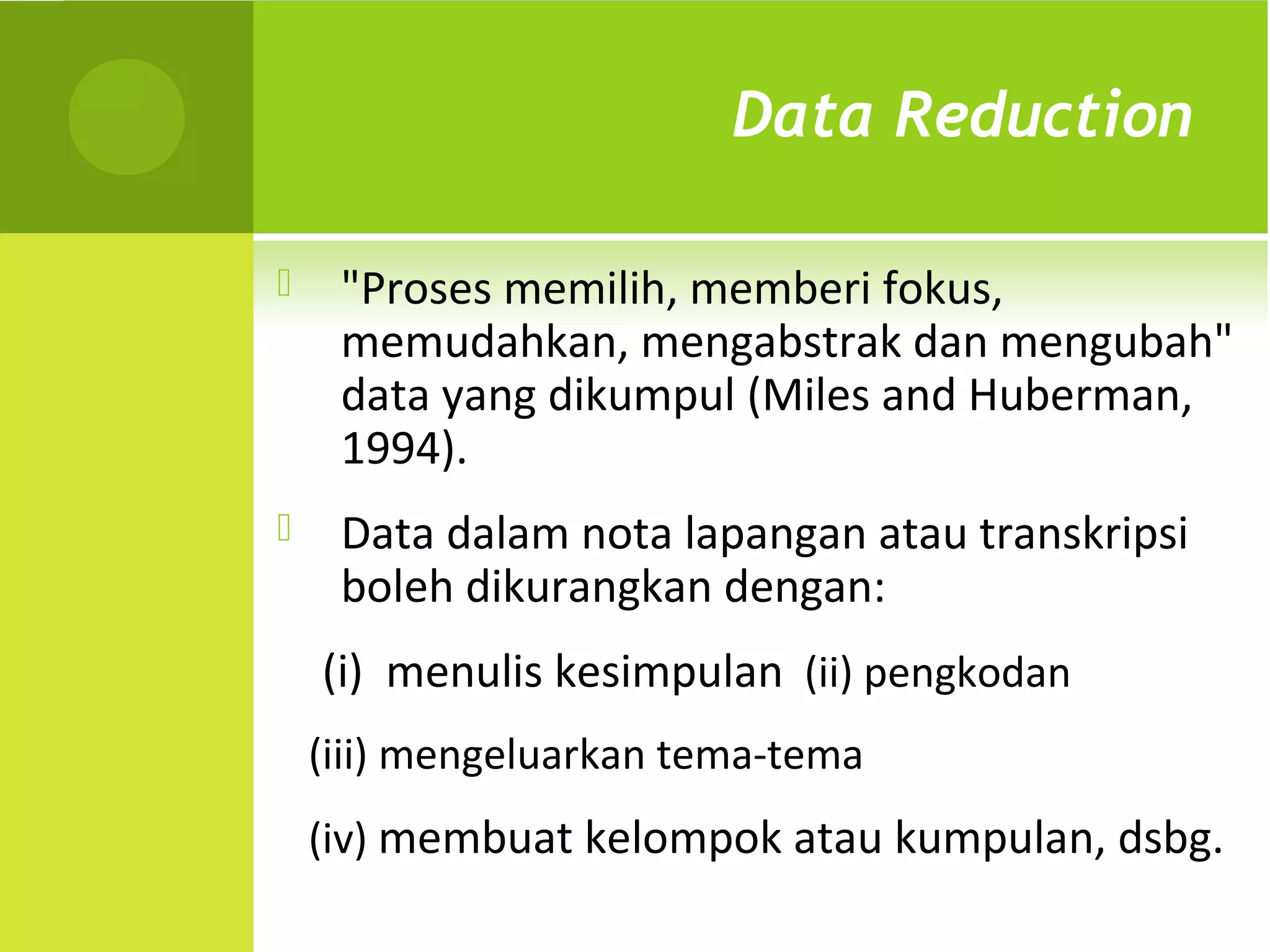 Data Reduction

"Proses memilih, memberi fokus, memudahkan, mengabstrak dan mengubah" data yang dikumpul (Miles and Huberman, 1994).

Data dalam nota lapangan atau transkripsi boleh dikurangkan dengan:

(i) menulis kesimpulan (ii) pengkodan

(iii) mengeluarkan tema-tema

(iv) membuat kelompok atau kumpulan, dsbg.